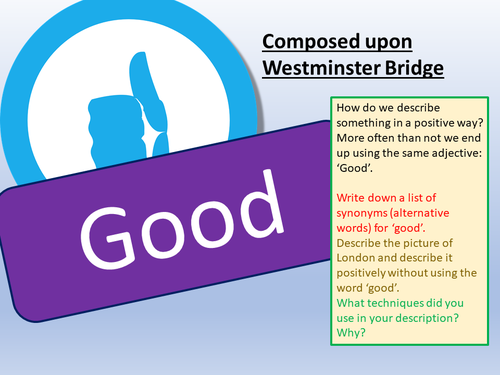 Composed upon Westminster Bridge

Good

How do we describe something in a positive way? More often than not we end up using the same adjective: 'Good'.

Write down a list of synonyms (alternative words) for 'good'.
Describe the picture of London and describe it positively without using the word 'good'.
What techniques did you use in your description? Why?